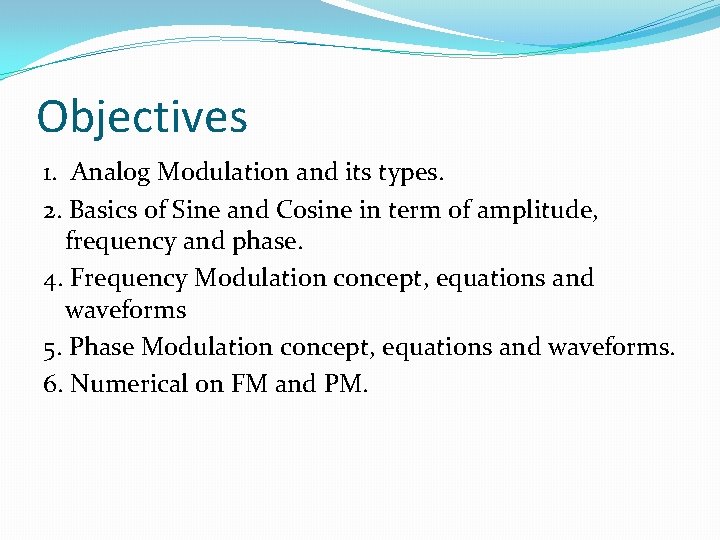 Objectives

1. Analog Modulation and its types.

2. Basics of Sine and Cosine in term of amplitude, frequency and phase.

4. Frequency Modulation concept, equations and waveforms

5. Phase Modulation concept, equations and waveforms.

6. Numerical on FM and PM.